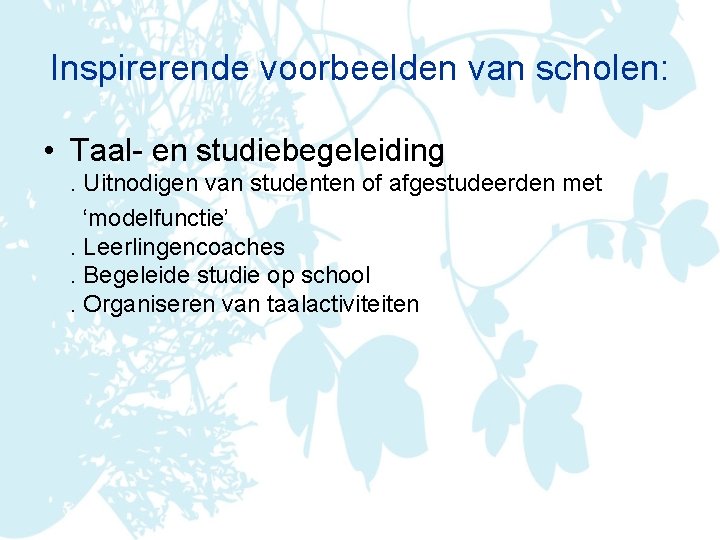 Inspirerende voorbeelden van scholen:

• Taal- en studiebegeleiding
. Uitnodigen van studenten of afgestudeerden met ‘modelfunctie’
. Leerlingencoaches
. Begeleide studie op school
. Organiseren van taalactiviteiten